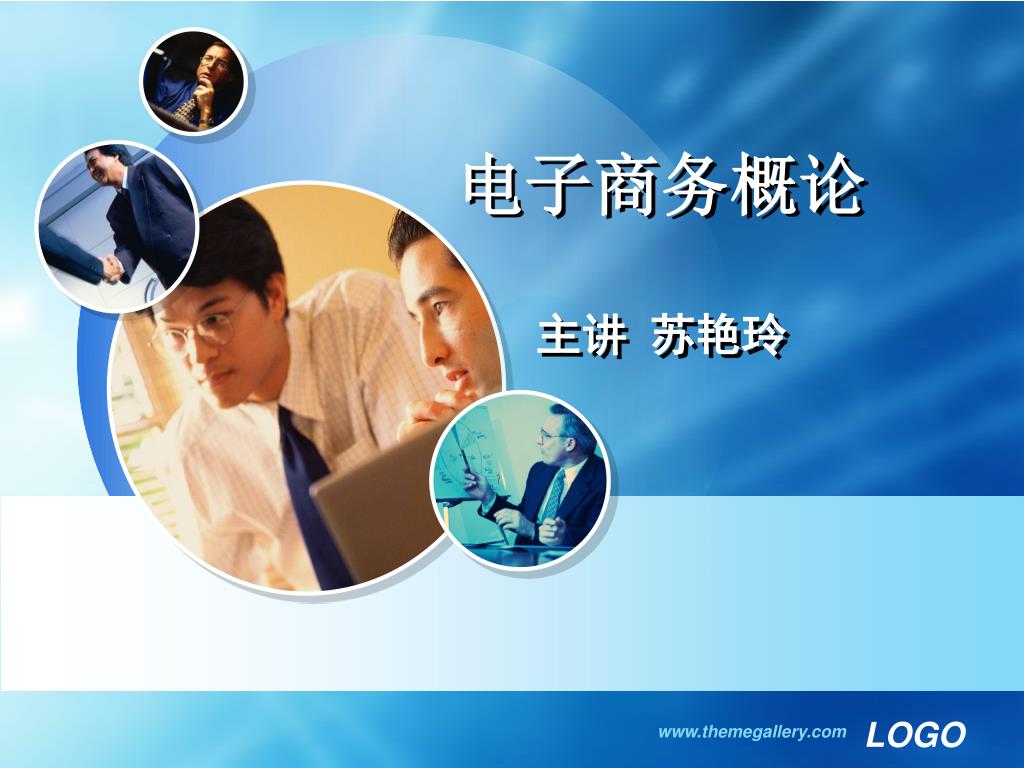 电子商务概论

主讲 苏艳玲

www.themegallery.com LOGO